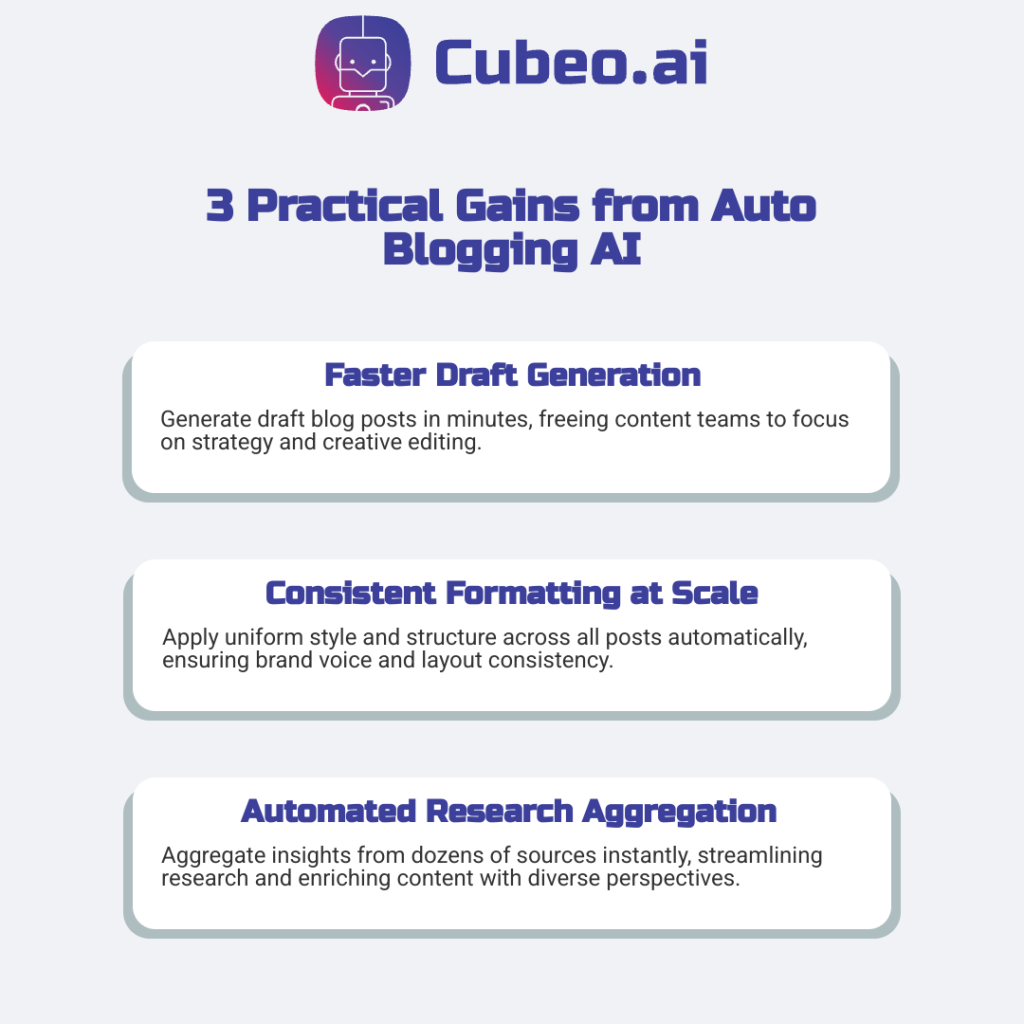 Cubeo.ai

3 Practical Gains from Auto Blogging AI

Faster Draft Generation

Generate draft blog posts in minutes, freeing content teams to focus on strategy and creative editing.

Consistent Formatting at Scale

Apply uniform style and structure across all posts automatically, ensuring brand voice and layout consistency.

Automated Research Aggregation

Aggregate insights from dozens of sources instantly, streamlining research and enriching content with diverse perspectives.